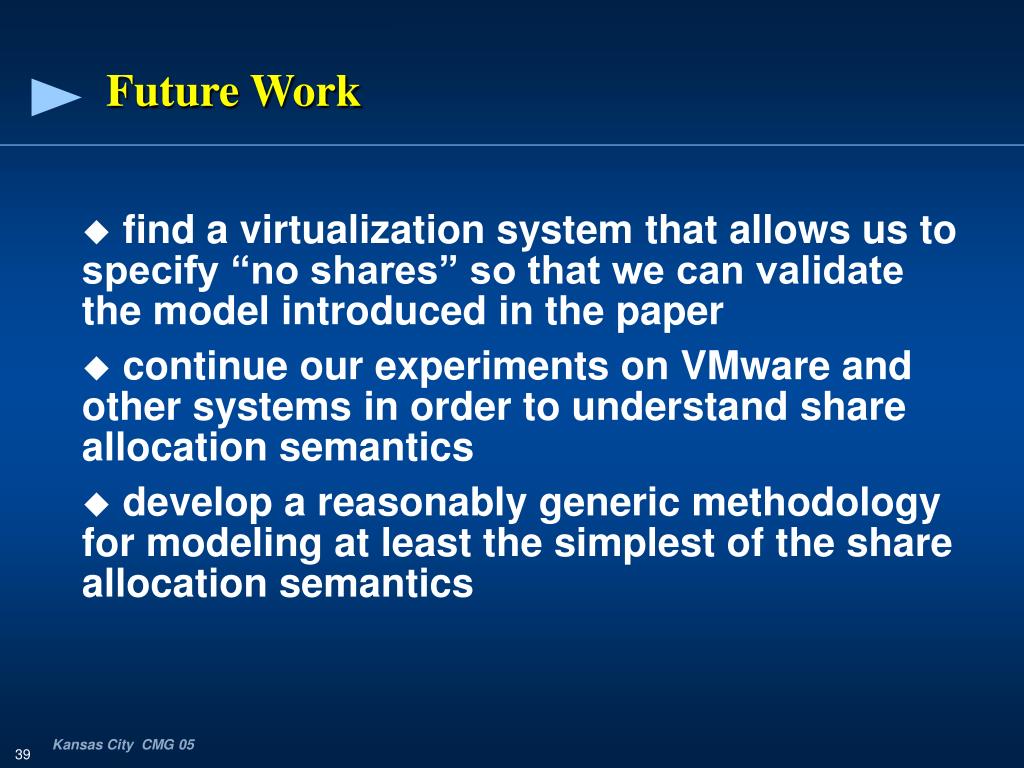 Future Work

◆ find a virtualization system that allows us to specify “no shares” so that we can validate the model introduced in the paper

◆ continue our experiments on VMware and other systems in order to understand share allocation semantics

◆ develop a reasonably generic methodology for modeling at least the simplest of the share allocation semantics

Kansas City CMG 05

39